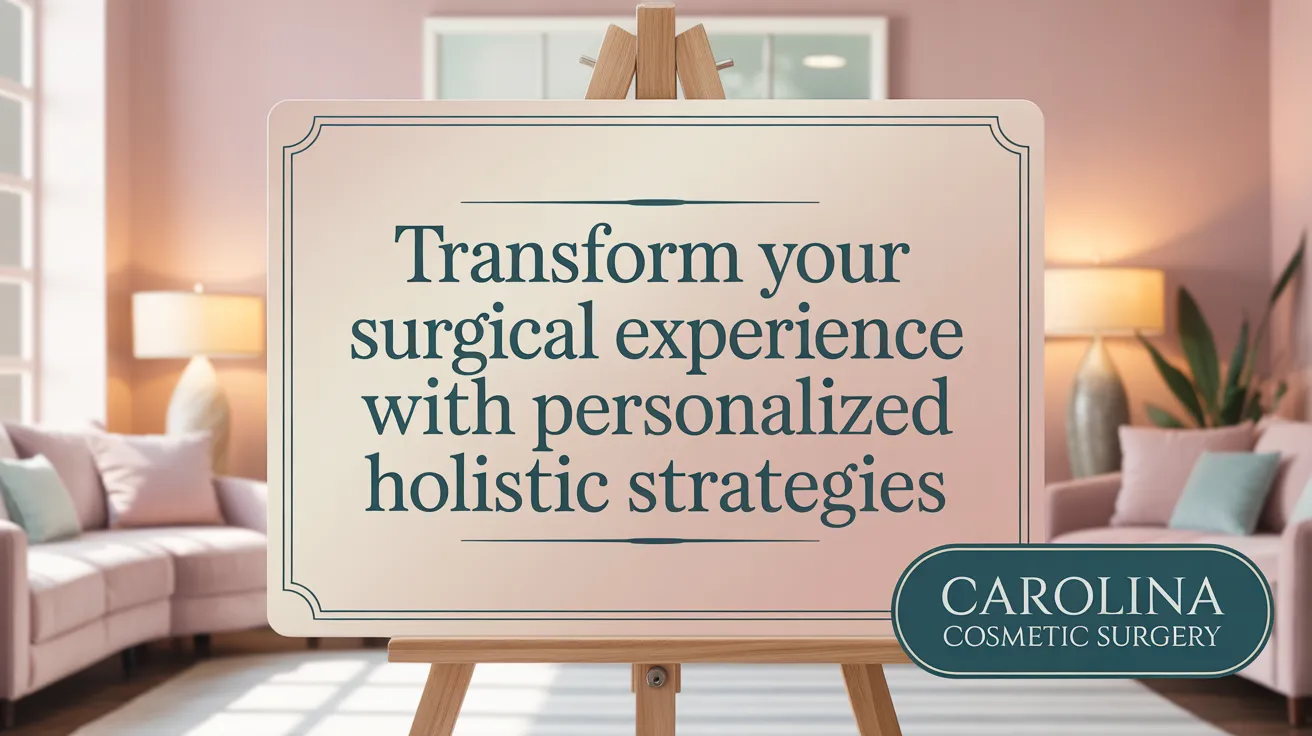 Transform your surgical experience with personalized holistic strategies

CAROLINA
COSMETIC SURGERY